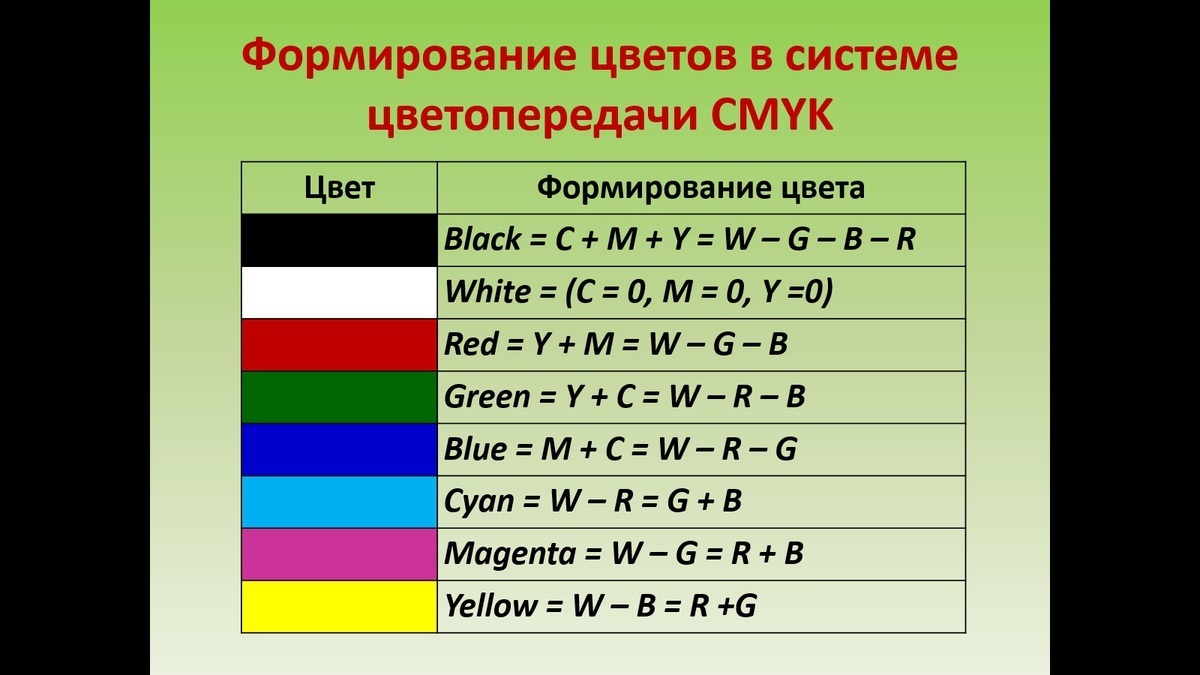 Формирование цветов в системе цветопередачи CMYK

| Цвет | Формирование цвета |
|---|---|
| | Black = C + M + Y = W – G – B – R |
| | White = (C = 0, M = 0, Y =0) |
| | Red = Y + M = W – G – B |
| | Green = Y + C = W – R – B |
| | Blue = M + C = W – R – G |
| | Cyan = W – R = G + B |
| | Magenta = W – G = R + B |
| | Yellow = W – B = R +G |